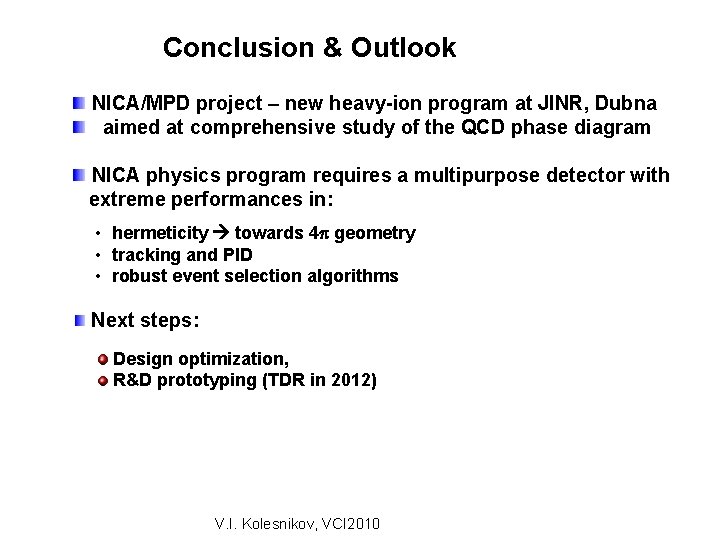 Conclusion & Outlook

NICA/MPD project – new heavy-ion program at JINR, Dubna
aimed at comprehensive study of the QCD phase diagram

NICA physics program requires a multipurpose detector with extreme performances in:

• hermeticity → towards $4\pi$ geometry
• tracking and PID
• robust event selection algorithms

Next steps:

Design optimization,
R&D prototyping (TDR in 2012)

V.I. Kolesnikov, VCI2010